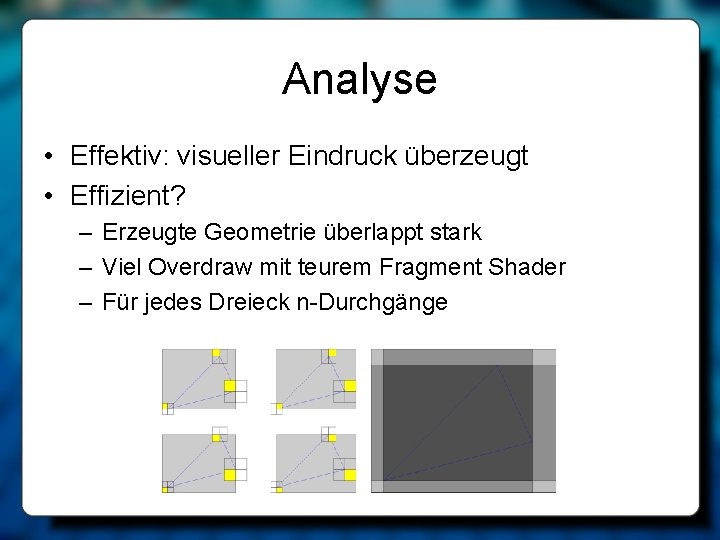 Analyse

• Effektiv: visueller Eindruck überzeugt
• Effizient?
  – Erzeugte Geometrie überlappt stark
  – Viel Overdraw mit teurem Fragment Shader
  – Für jedes Dreieck n-Durchgänge